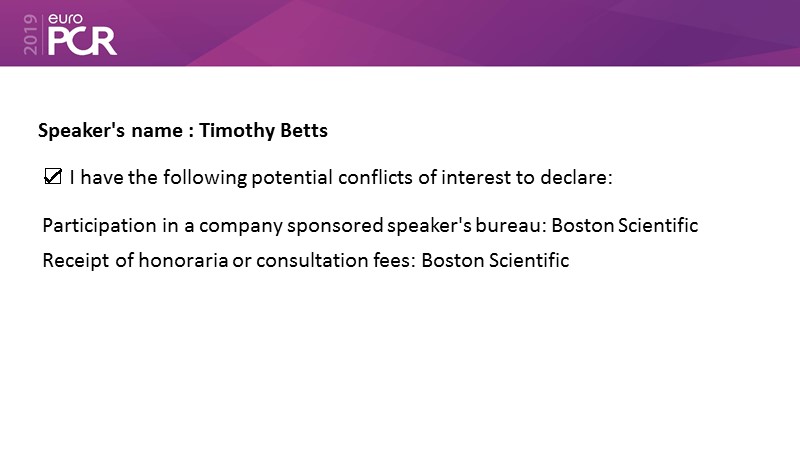 2019 euro PCR

Speaker's name : Timothy Betts

☑ I have the following potential conflicts of interest to declare:

Participation in a company sponsored speaker's bureau: Boston Scientific

Receipt of honoraria or consultation fees: Boston Scientific